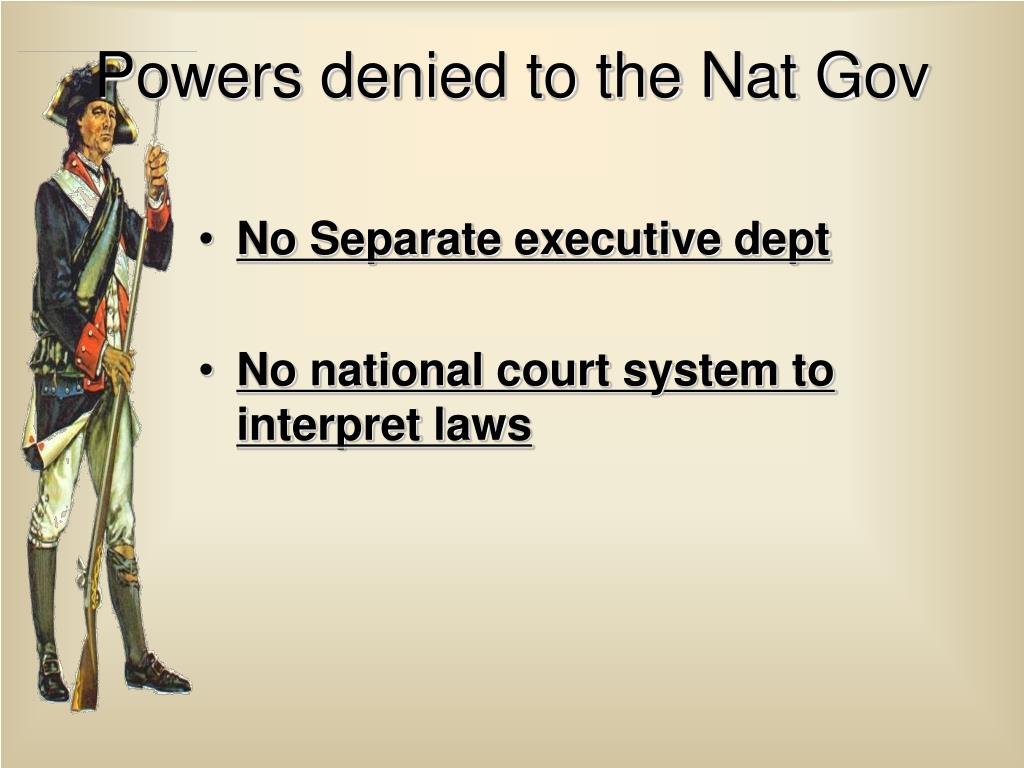 Powers denied to the Nat Gov

• No Separate executive dept

• No national court system to interpret laws